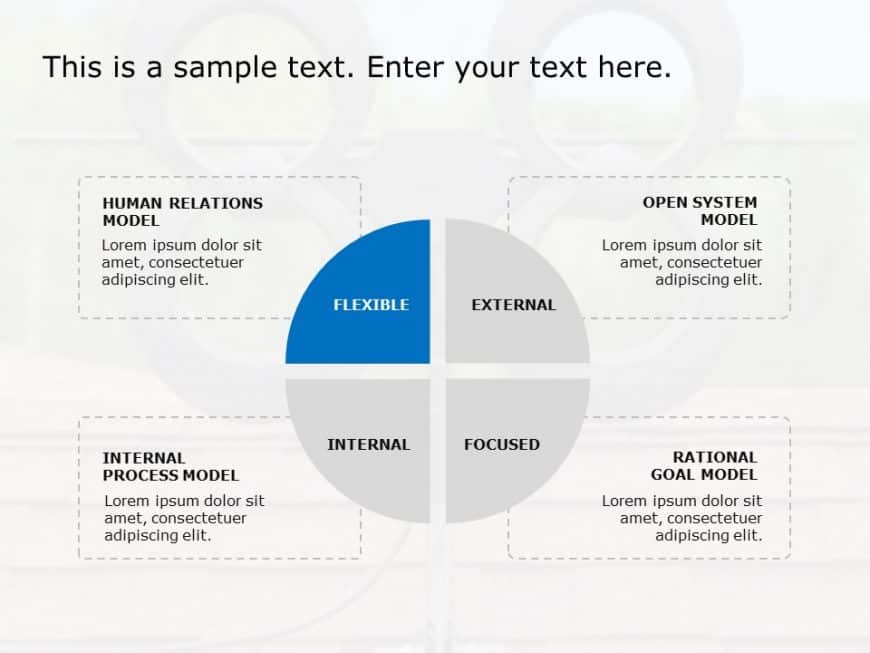 This is a sample text. Enter your text here.

HUMAN RELATIONS MODEL
Lorem ipsum dolor sit amet, consectetuer adipiscing elit.

OPEN SYSTEM MODEL
Lorem ipsum dolor sit amet, consectetuer adipiscing elit.

FLEXIBLE

EXTERNAL

INTERNAL

FOCUSED

INTERNAL PROCESS MODEL
Lorem ipsum dolor sit amet, consectetuer adipiscing elit.

RATIONAL GOAL MODEL
Lorem ipsum dolor sit amet, consectetuer adipiscing elit.